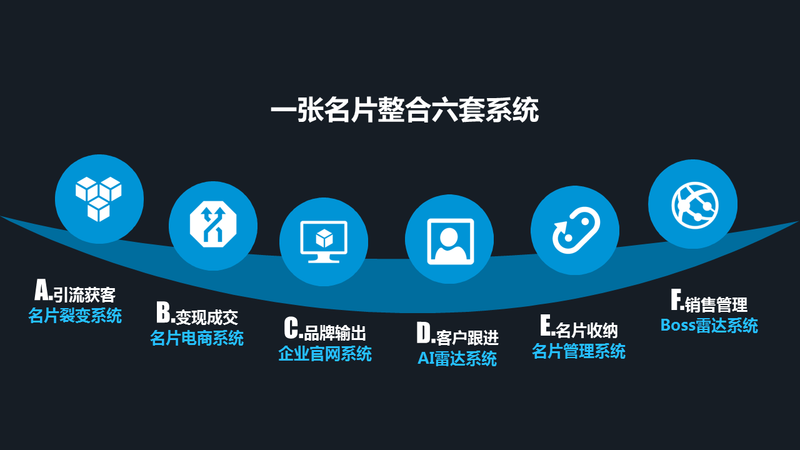 一张名片整合六套系统

A.引流获客
名片裂变系统

B.变现成交
名片电商系统

C.品牌输出
企业官网系统

D.客户跟进
AI雷达系统

E.名片收纳
名片管理系统

F.销售管理
Boss雷达系统